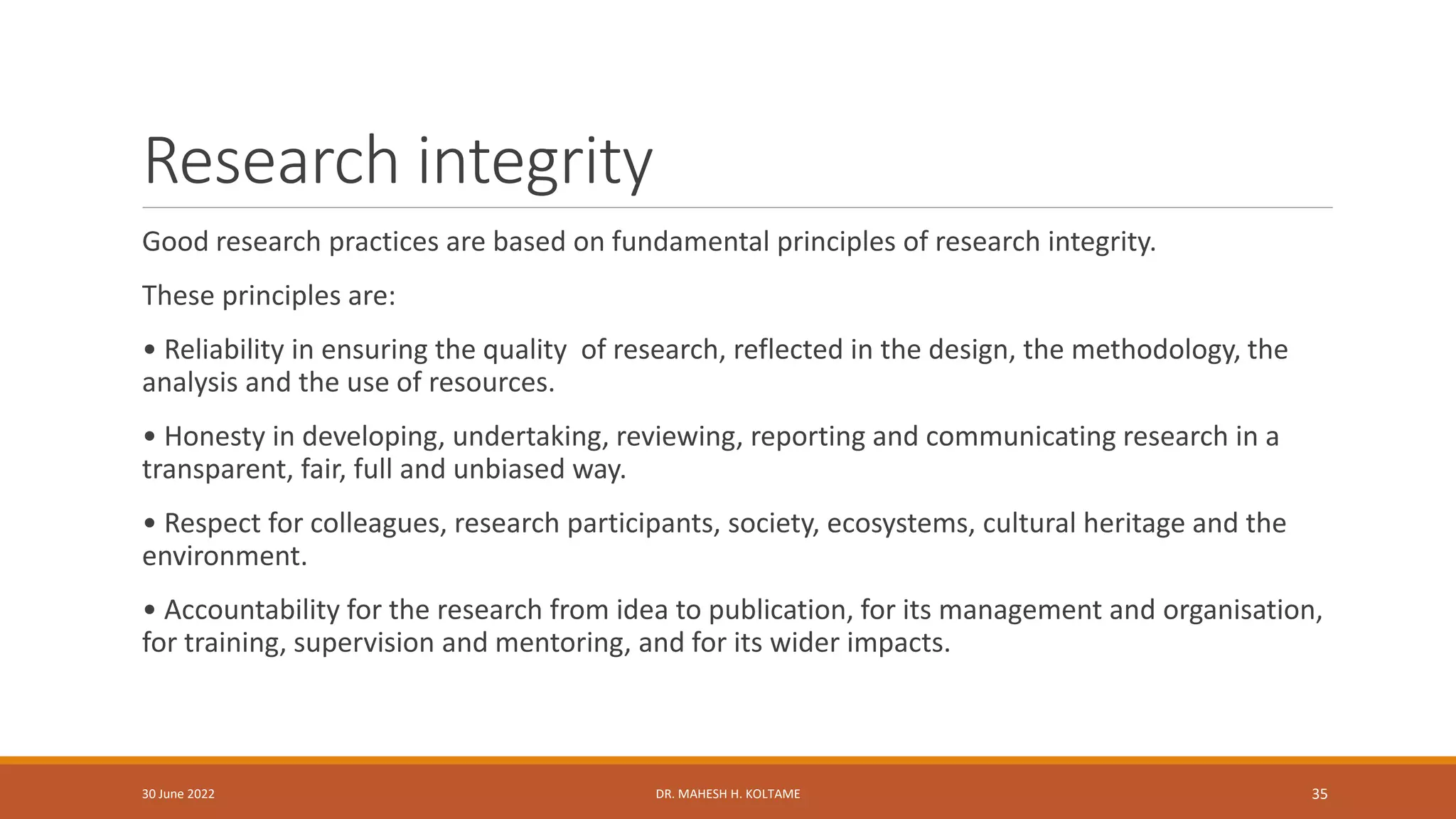 Research integrity

Good research practices are based on fundamental principles of research integrity.

These principles are:

• Reliability in ensuring the quality of research, reflected in the design, the methodology, the analysis and the use of resources.

• Honesty in developing, undertaking, reviewing, reporting and communicating research in a transparent, fair, full and unbiased way.

• Respect for colleagues, research participants, society, ecosystems, cultural heritage and the environment.

• Accountability for the research from idea to publication, for its management and organisation, for training, supervision and mentoring, and for its wider impacts.

30 June 2022

DR. MAHESH H. KOLTAME

35